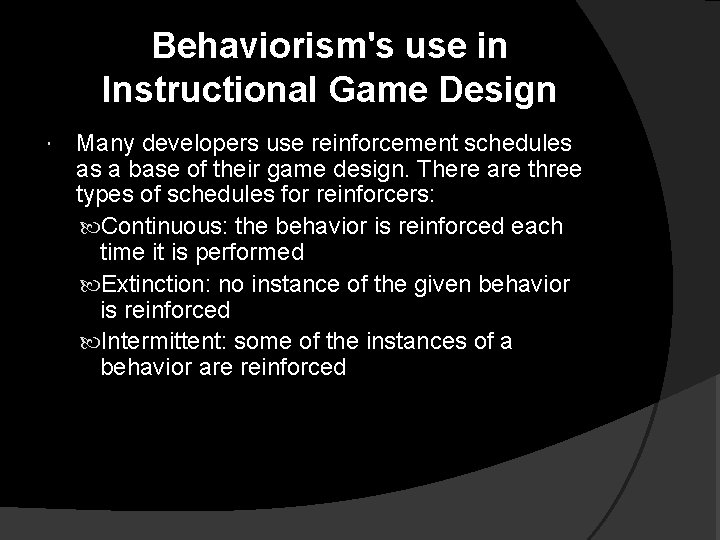 Behaviorism's use in Instructional Game Design

· Many developers use reinforcement schedules as a base of their game design. There are three types of schedules for reinforcers:

Continuous: the behavior is reinforced each time it is performed

Extinction: no instance of the given behavior is reinforced

Intermittent: some of the instances of a behavior are reinforced